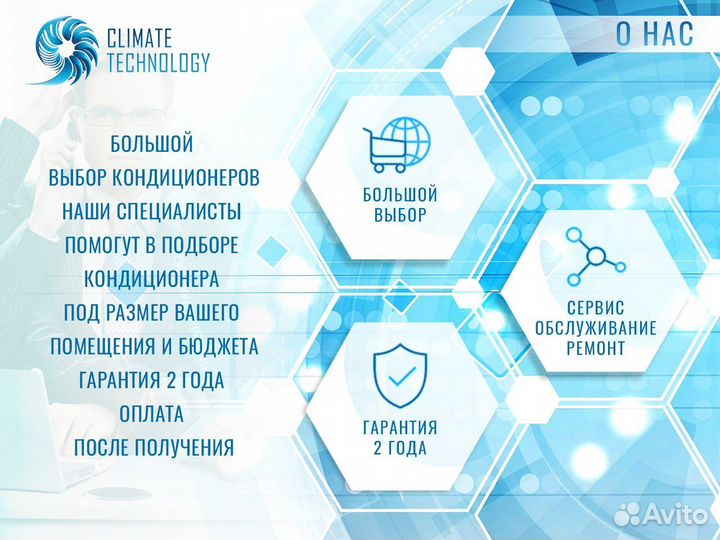 CLIMATE TECHNOLOGY

О НАС

БОЛЬШОЙ
ВЫБОР КОНДИЦИОНЕРОВ
НАШИ СПЕЦИАЛИСТЫ
ПОМОГУТ В ПОДБОРЕ
КОНДИЦИОНЕРА
ПОД РАЗМЕР ВАШЕГО
ПОМЕЩЕНИЯ И БЮДЖЕТА
ГАРАНТИЯ 2 ГОДА
ОПЛАТА
ПОСЛЕ ПОЛУЧЕНИЯ

БОЛЬШОЙ ВЫБОР

СЕРВИС ОБСЛУЖИВАНИЕ РЕМОНТ

ГАРАНТИЯ 2 ГОДА

Avito